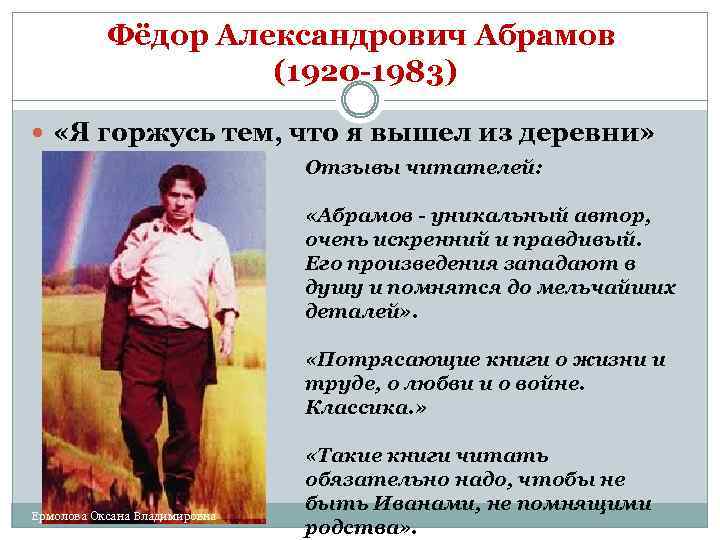 Фёдор Александрович Абрамов
(1920-1983)

«Я горжусь тем, что я вышел из деревни»

Отзывы читателей:

«Абрамов - уникальный автор, очень искренний и правдивый. Его произведения западают в душу и помнятся до мельчайших деталей».

«Потрясающие книги о жизни и труде, о любви и о войне. Классика.»

«Такие книги читать обязательно надо, чтобы не быть Иванами, не помнящими родства».

Ермолова Оксана Владимировна